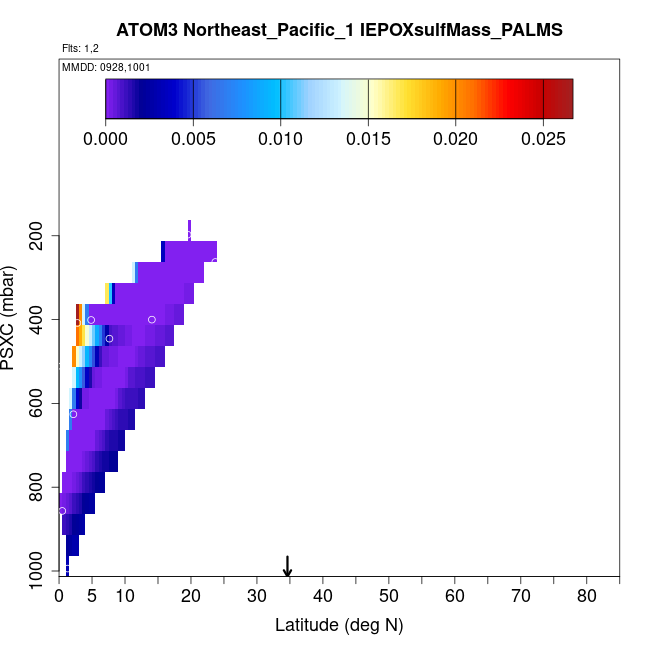 ATOM3 Northeast_Pacific_1 IEPOXsulfMass_PALMS
Flts: 1,2
MMDD: 0928,1001

0.000 0.005 0.010 0.015 0.020 0.025

PSXC (mbar)
200
400
600
800
1000

0 5 10 20 30 40 50 60 70 80
Latitude (deg N)